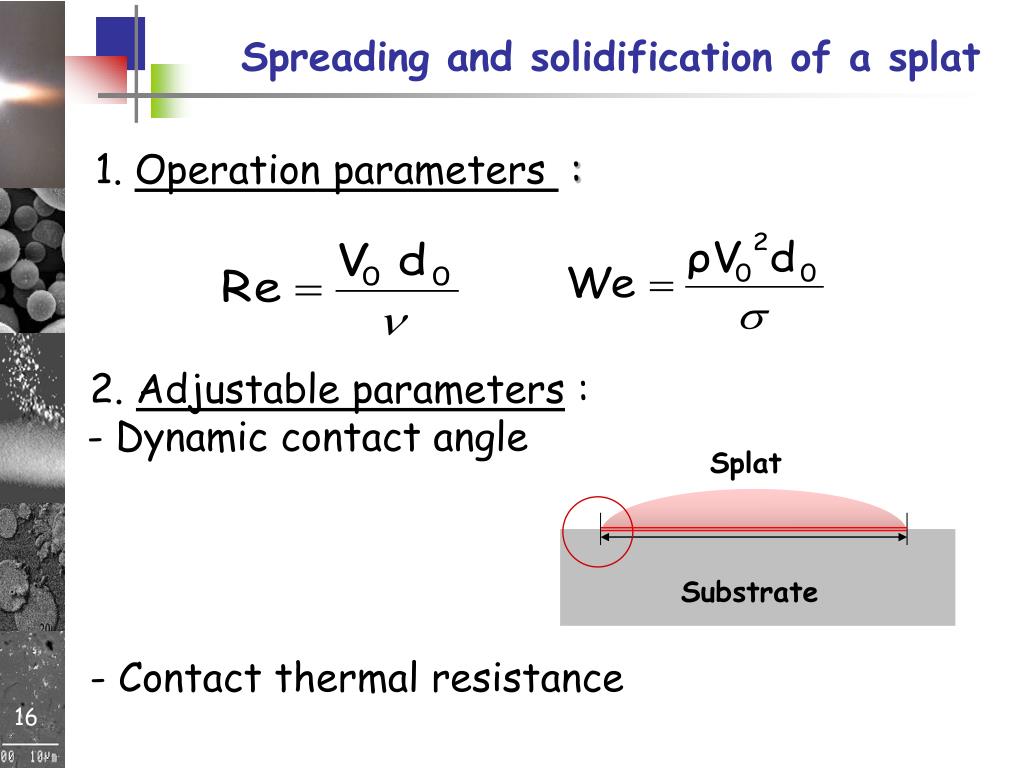 Spreading and solidification of a splat

1. Operation parameters :

$Re = \frac{V_0 \, d_0}{\nu}$ $We = \frac{\rho V_0^2 d_0}{\sigma}$

2. Adjustable parameters :
- Dynamic contact angle

Splat

Substrate

- Contact thermal resistance

16

00 10μm